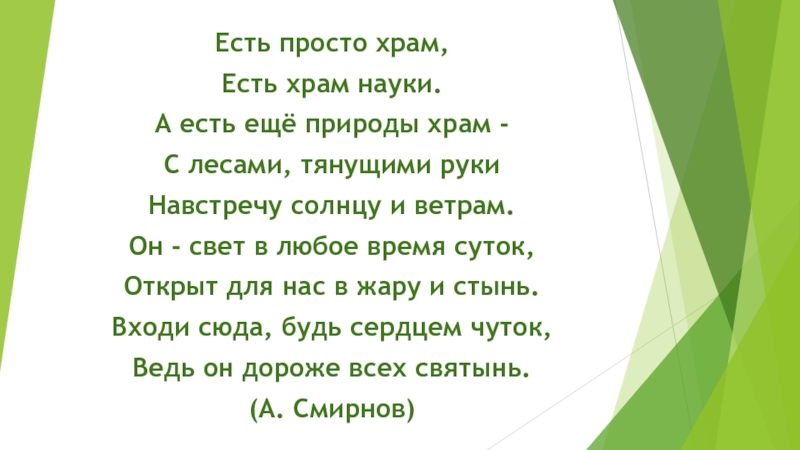 Есть просто храм,
Есть храм науки.
А есть ещё природы храм -
С лесами, тянущими руки
Навстречу солнцу и ветрам.
Он - свет в любое время суток,
Открыт для нас в жару и стынь.
Входи сюда, будь сердцем чуток,
Ведь он дороже всех святынь.
(А. Смирнов)